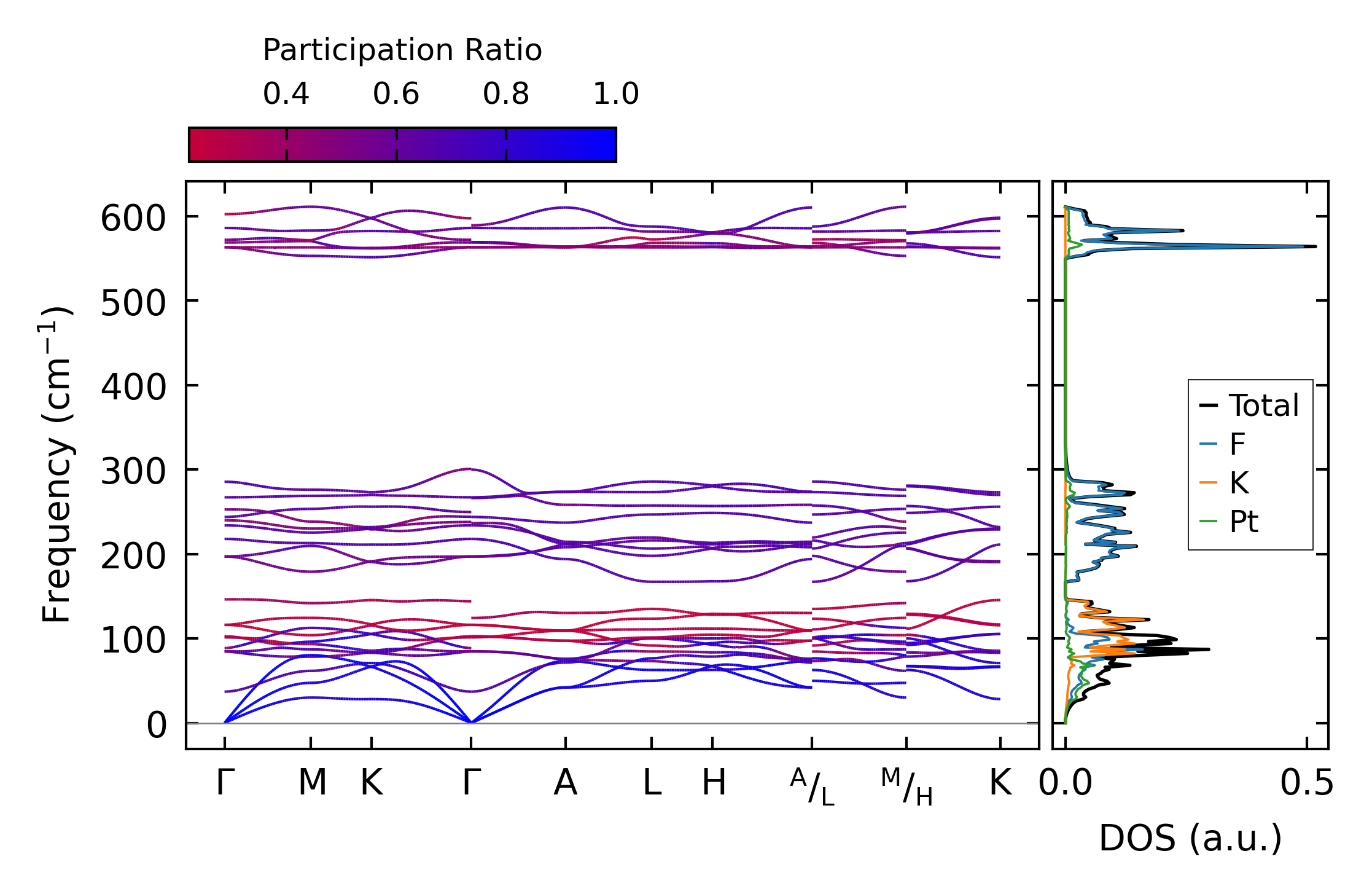 Participation Ratio

0.4 0.6 0.8 1.0

Frequency (cm$^{-1}$)

600
500
400
300
200
100
0

Γ M K Γ A L H $^{A}/_{L}$ $^{M}/_{H}$ K

Total
F
K
Pt

0.0 0.5

DOS (a.u.)